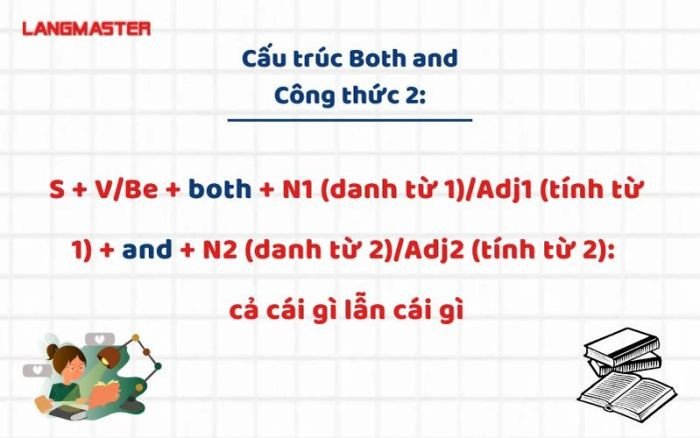 LANGMASTER

Cấu trúc Both and
Công thức 2:

S + V/Be + both + N1 (danh từ 1)/Adj1 (tính từ 1) + and + N2 (danh từ 2)/Adj2 (tính từ 2): cả cái gì lẫn cái gì